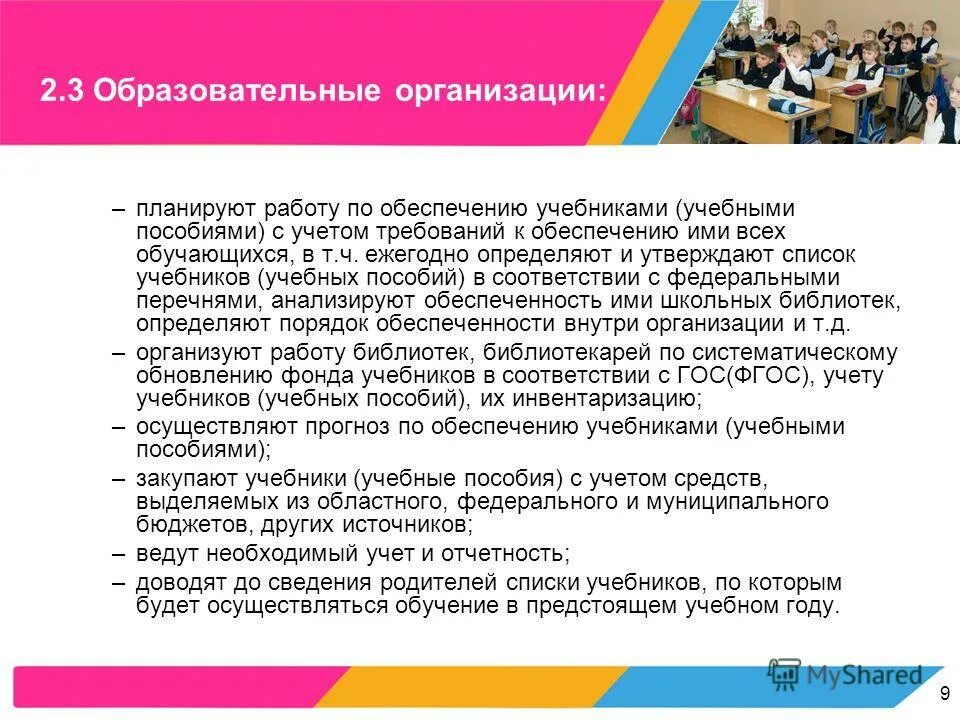 2.3 Образовательные организации:

– планируют работу по обеспечению учебниками (учебными пособиями) с учетом требований к обеспечению ими всех обучающихся, в т.ч. ежегодно определяют и утверждают список учебников (учебных пособий) в соответствии с федеральными перечнями, анализируют обеспеченность ими школьных библиотек, определяют порядок обеспеченности внутри организации и т.д.

– организуют работу библиотек, библиотекарей по систематическому обновлению фонда учебников в соответствии с ГОС(ФГОС), учету учебников (учебных пособий), их инвентаризацию;

– осуществляют прогноз по обеспечению учебниками (учебными пособиями);

– закупают учебники (учебные пособия) с учетом средств, выделяемых из областного, федерального и муниципального бюджетов, других источников;

– ведут необходимый учет и отчетность;

– доводят до сведения родителей списки учебников, по которым будет осуществляться обучение в предстоящем учебном году.

MyShared

9